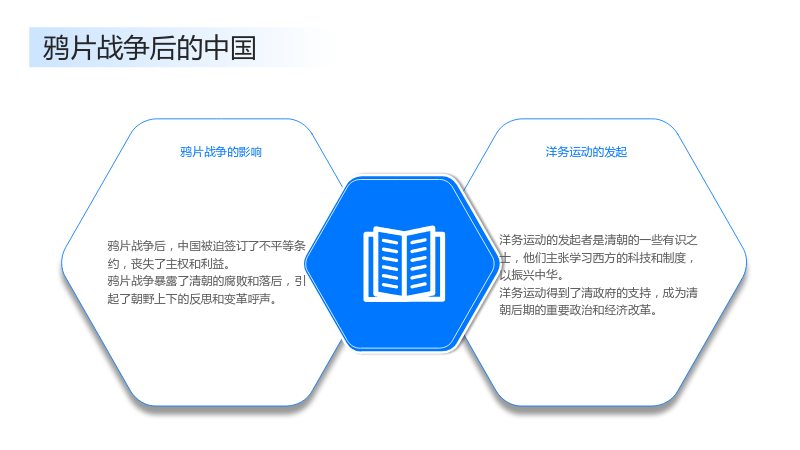 鸦片战争后的中国

鸦片战争的影响

鸦片战争后，中国被迫签订了不平等条约，丧失了主权和利益。
鸦片战争暴露了清朝的腐败和落后，引起了朝野上下的反思和变革呼声。

洋务运动的发起

洋务运动的发起者是清朝的一些有识之士，他们主张学习西方的科技和制度，以振兴中华。
洋务运动得到了清政府的支持，成为清朝后期的重要政治和经济改革。